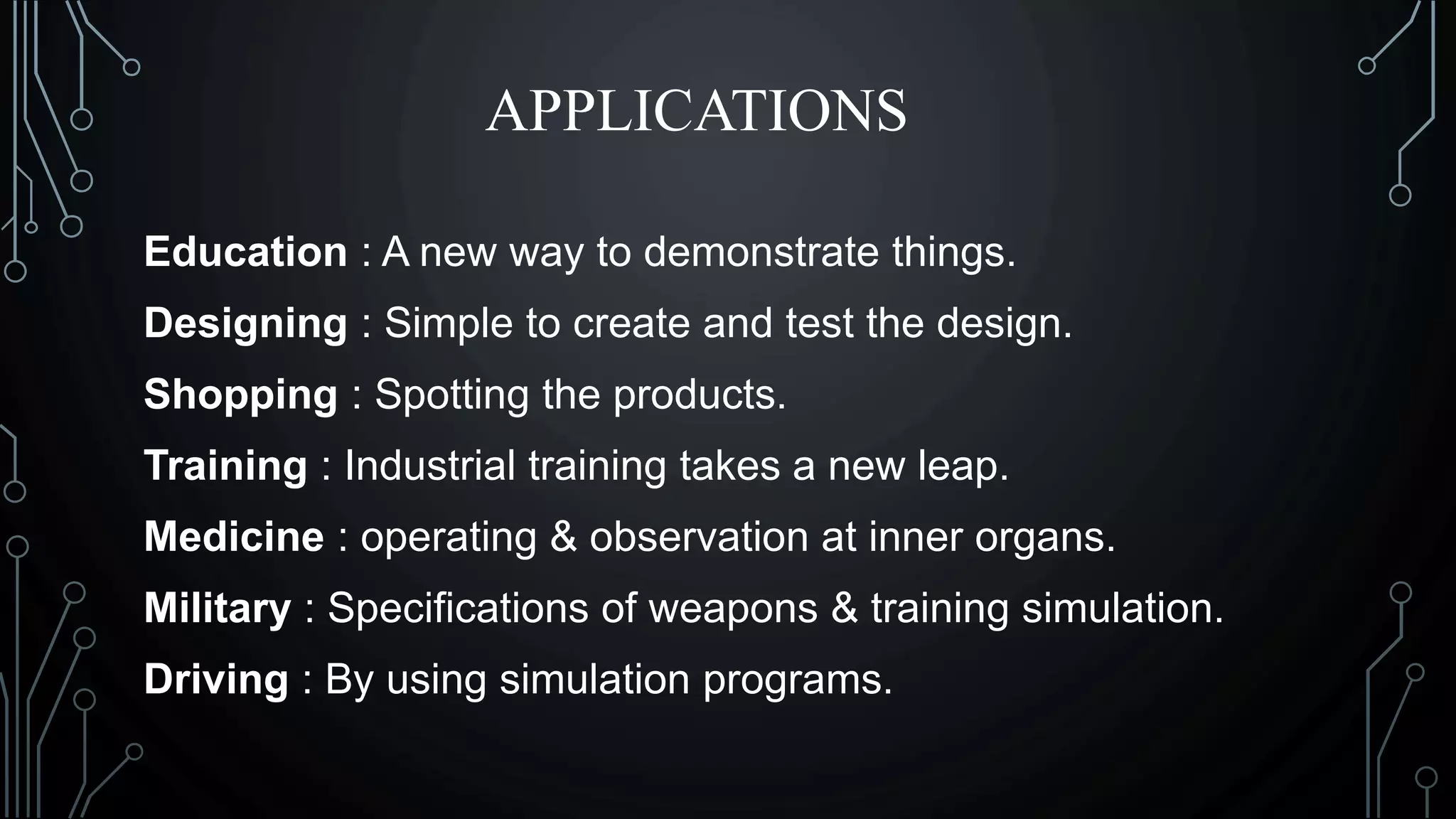 APPLICATIONS

Education : A new way to demonstrate things.

Designing : Simple to create and test the design.

Shopping : Spotting the products.

Training : Industrial training takes a new leap.

Medicine : operating & observation at inner organs.

Military : Specifications of weapons & training simulation.

Driving : By using simulation programs.